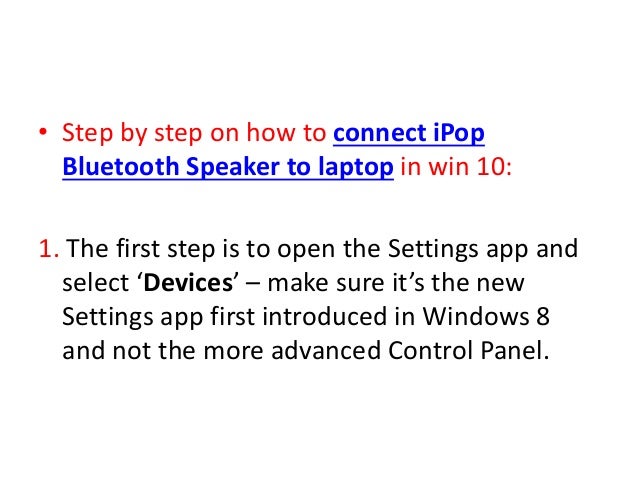 • Step by step on how to connect iPop Bluetooth Speaker to laptop in win 10:

1. The first step is to open the Settings app and select ‘Devices’ – make sure it’s the new Settings app first introduced in Windows 8 and not the more advanced Control Panel.